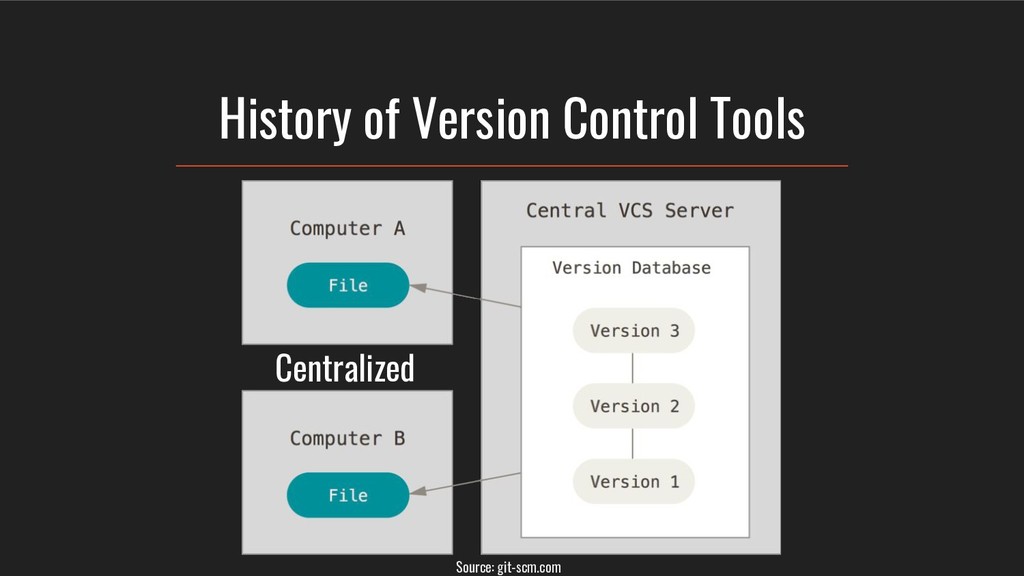 History of Version Control Tools

Computer A

File

Centralized

Computer B

File

Central VCS Server

Version Database

Version 3

Version 2

Version 1

Source: git-scm.com